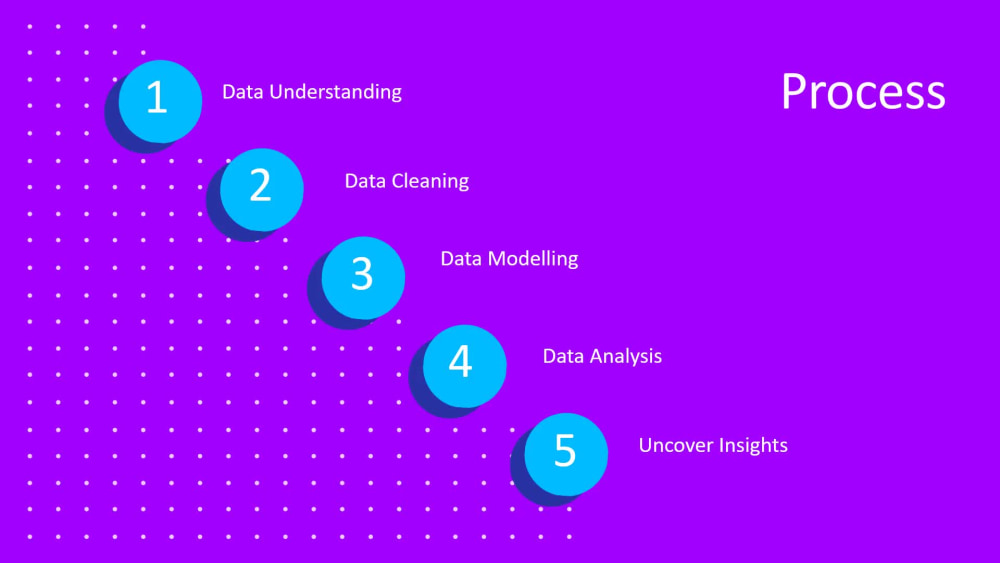 Process

1 Data Understanding

2 Data Cleaning

3 Data Modelling

4 Data Analysis

5 Uncover Insights